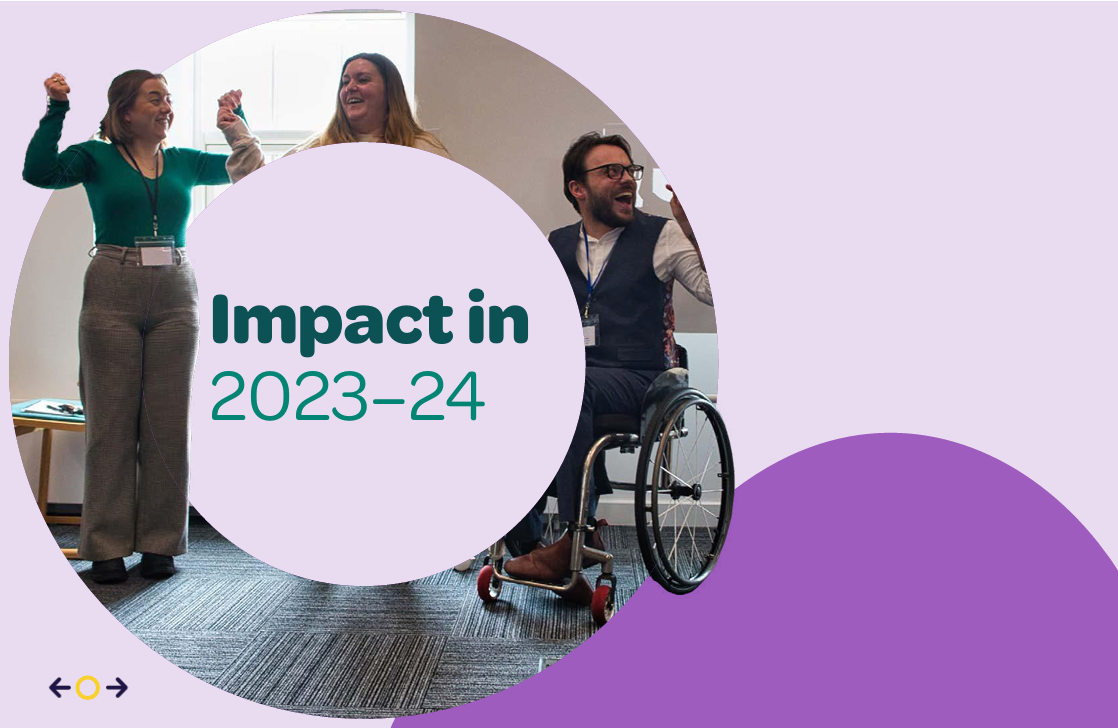 Impact in
2023–24